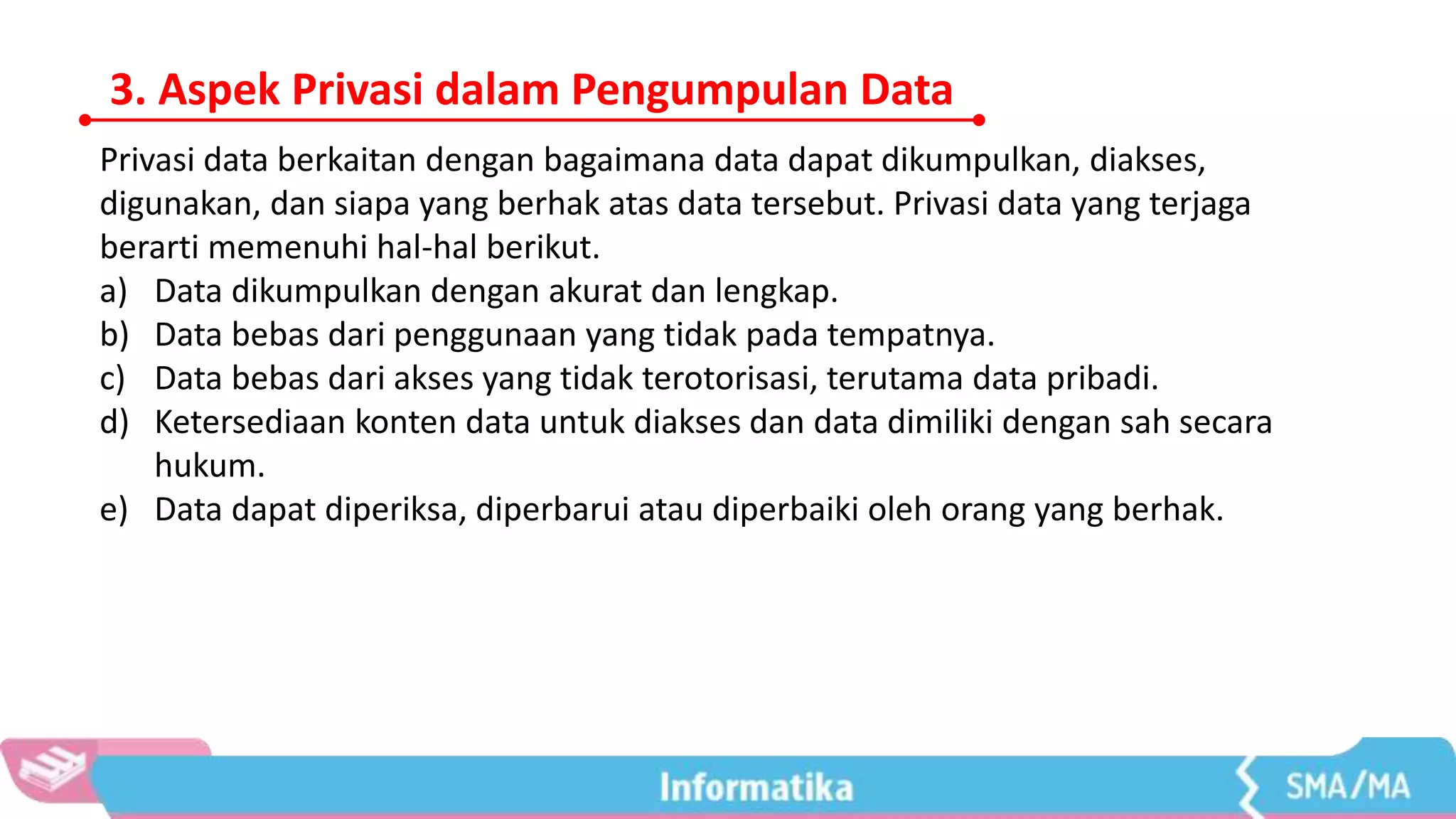 3. Aspek Privasi dalam Pengumpulan Data

Privasi data berkaitan dengan bagaimana data dapat dikumpulkan, diakses, digunakan, dan siapa yang berhak atas data tersebut. Privasi data yang terjaga berarti memenuhi hal-hal berikut.

a) Data dikumpulkan dengan akurat dan lengkap.
b) Data bebas dari penggunaan yang tidak pada tempatnya.
c) Data bebas dari akses yang tidak terotorisasi, terutama data pribadi.
d) Ketersediaan konten data untuk diakses dan data dimiliki dengan sah secara hukum.
e) Data dapat diperiksa, diperbarui atau diperbaiki oleh orang yang berhak.

Informatika

SMA/MA